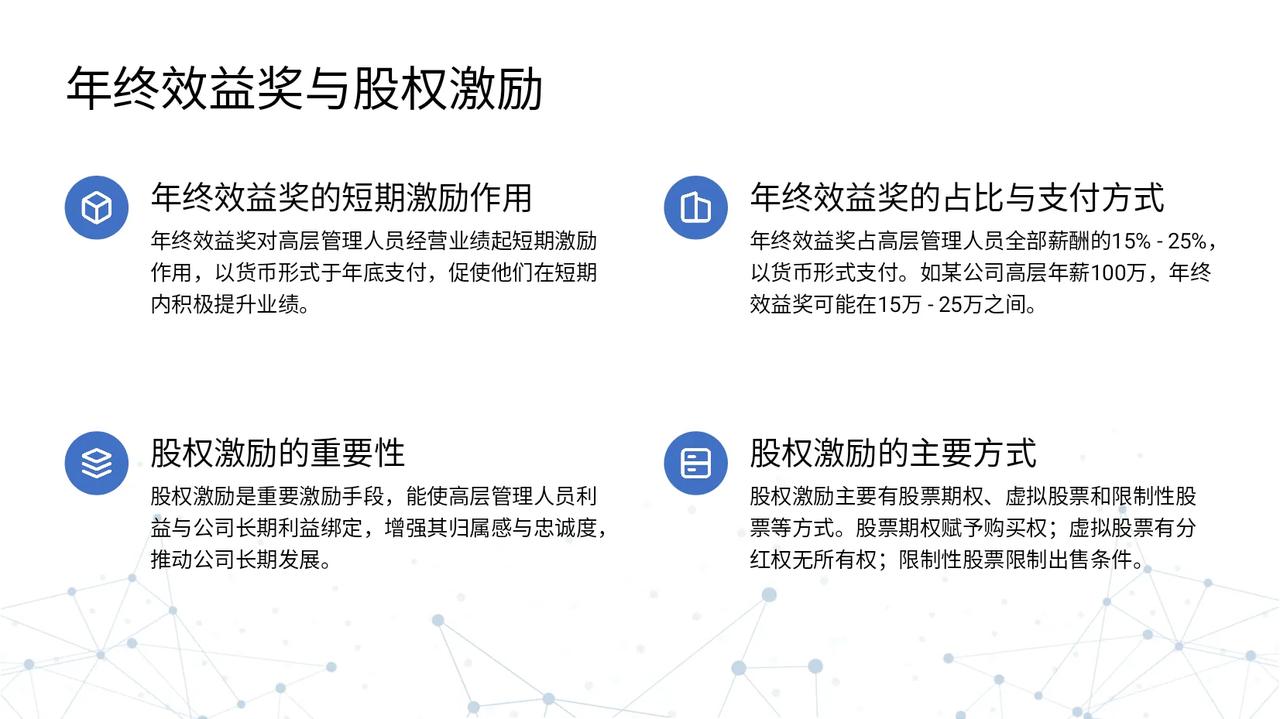 年终效益奖与股权激励

年终效益奖的短期激励作用

年终效益奖对高层管理人员经营业绩起短期激励作用，以货币形式于年底支付，促使他们在短期内积极提升业绩。

年终效益奖的占比与支付方式

年终效益奖占高层管理人员全部薪酬的15% - 25%，以货币形式支付。如某公司高层年薪100万，年终效益奖可能在15万 - 25万之间。

股权激励的重要性

股权激励是重要激励手段，能使高层管理人员利益与公司长期利益绑定，增强其归属感与忠诚度，推动公司长期发展。

股权激励的主要方式

股权激励主要有股票期权、虚拟股票和限制性股票等方式。股票期权赋予购买权；虚拟股票有分红权无所有权；限制性股票限制出售条件。